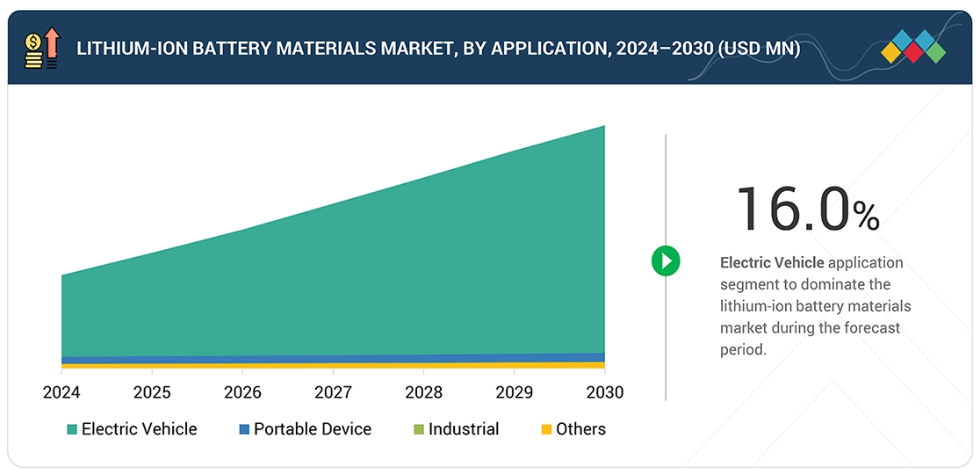 LITHIUM-ION BATTERY MATERIALS MARKET, BY APPLICATION, 2024–2030 (USD MN)

2024 2025 2026 2027 2028 2029 2030

Electric Vehicle Portable Device Industrial Others

16.0%

Electric Vehicle application segment to dominate the lithium-ion battery materials market during the forecast period.